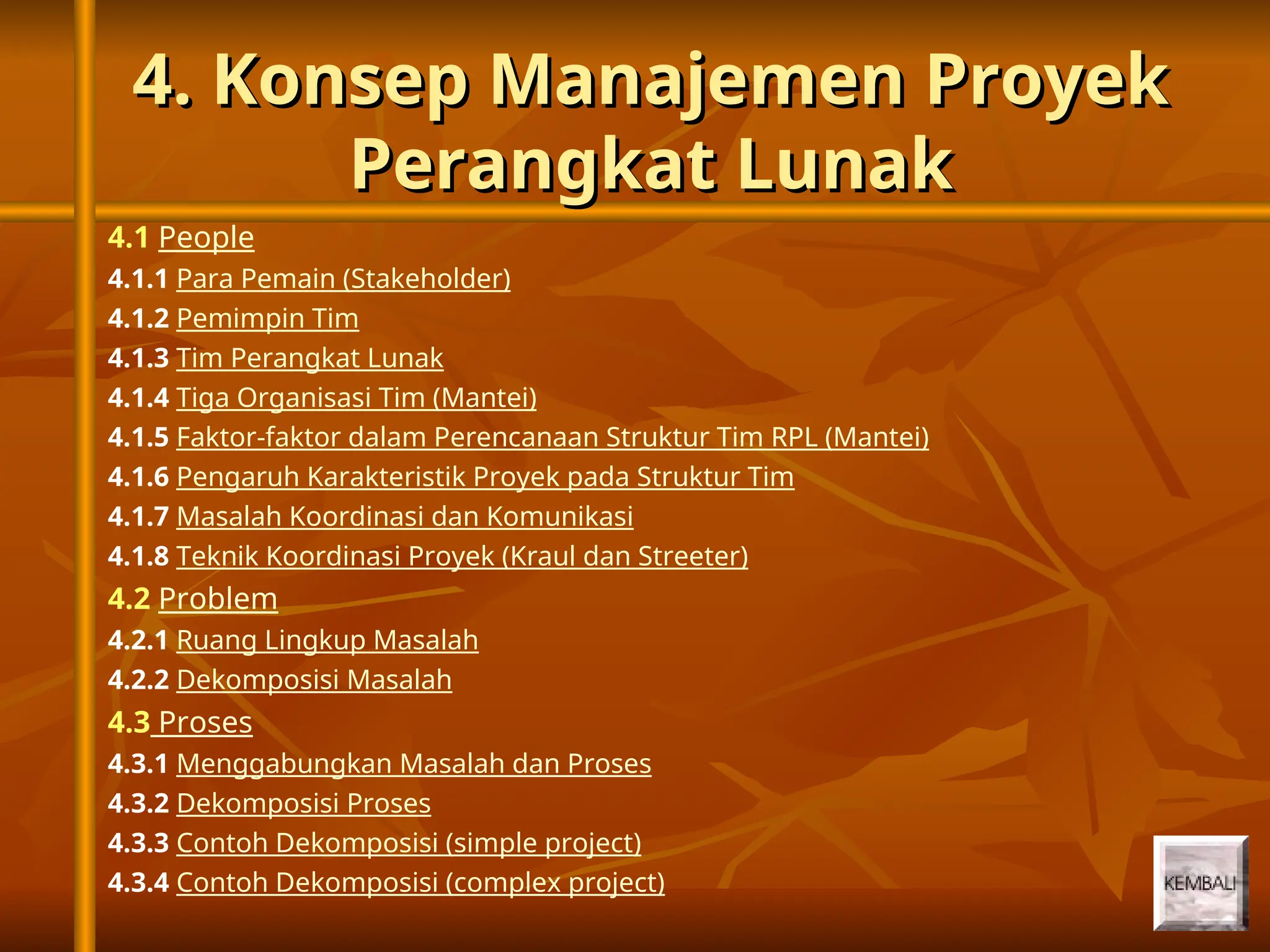 4. Konsep Manajemen Proyek Perangkat Lunak

4.1 People
4.1.1 Para Pemain (Stakeholder)
4.1.2 Pemimpin Tim
4.1.3 Tim Perangkat Lunak
4.1.4 Tiga Organisasi Tim (Mantei)
4.1.5 Faktor-faktor dalam Perencanaan Struktur Tim RPL (Mantei)
4.1.6 Pengaruh Karakteristik Proyek pada Struktur Tim
4.1.7 Masalah Koordinasi dan Komunikasi
4.1.8 Teknik Koordinasi Proyek (Kraul dan Streeter)
4.2 Problem
4.2.1 Ruang Lingkup Masalah
4.2.2 Dekomposisi Masalah
4.3 Proses
4.3.1 Menggabungkan Masalah dan Proses
4.3.2 Dekomposisi Proses
4.3.3 Contoh Dekomposisi (simple project)
4.3.4 Contoh Dekomposisi (complex project)

KEMBALI